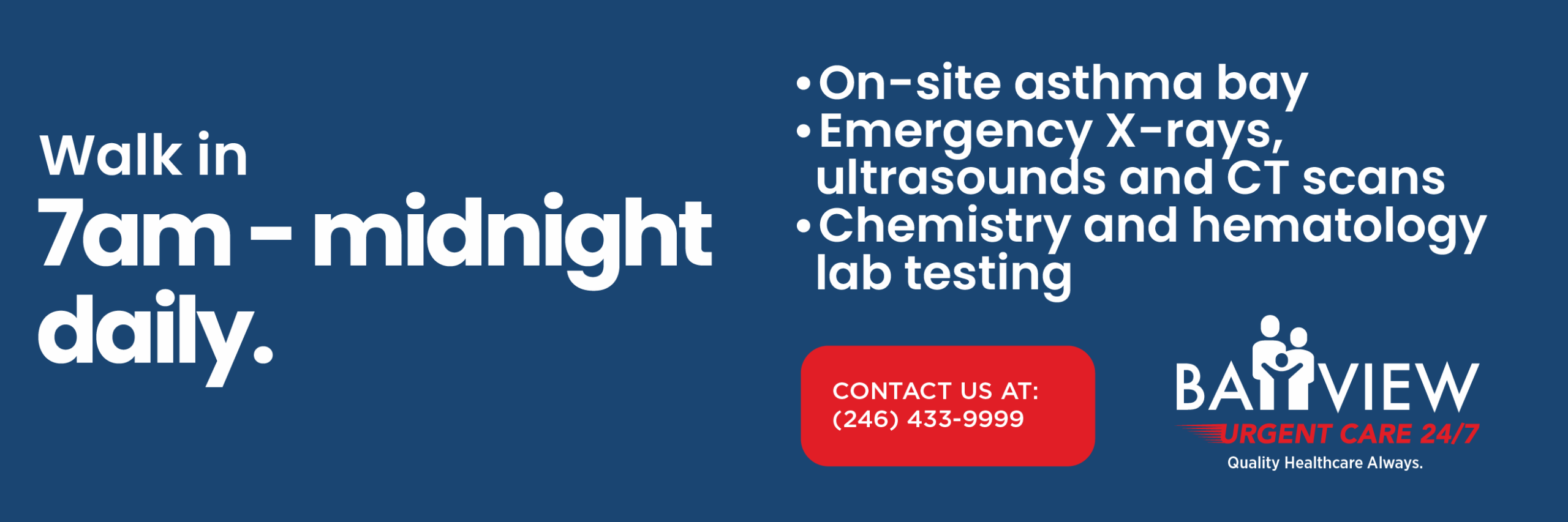 Walk in
7am - midnight daily.

• On-site asthma bay
• Emergency X-rays, ultrasounds and CT scans
• Chemistry and hematology lab testing

CONTACT US AT:
(246) 433-9999

BAYVIEW
URGENT CARE 24/7
Quality Healthcare Always.